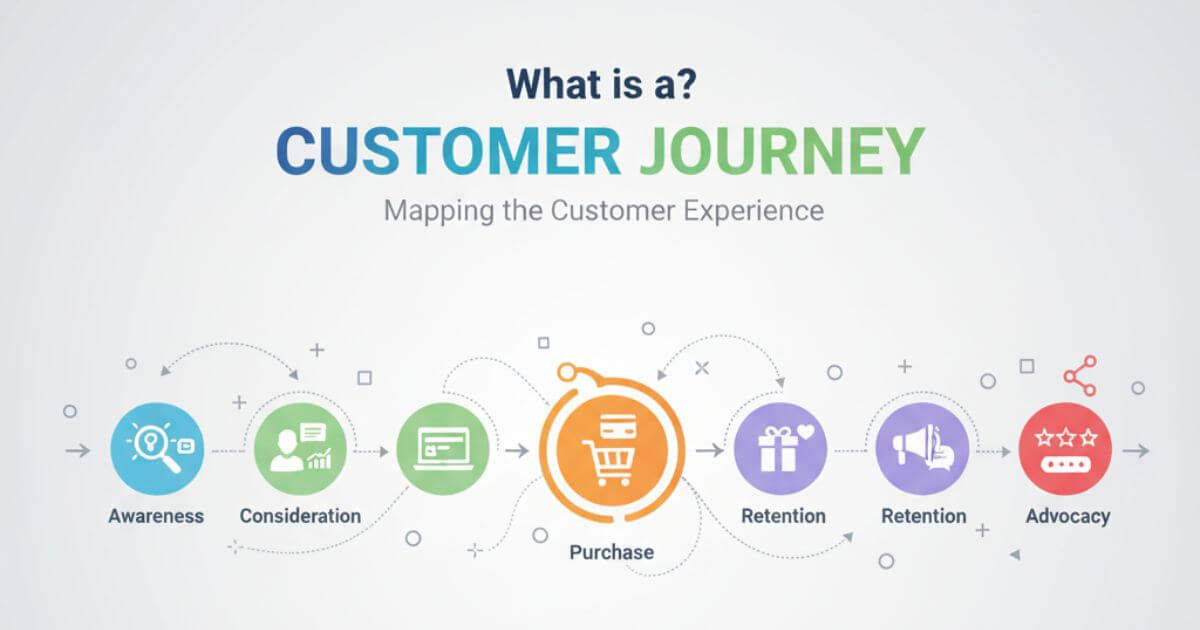 What is a?

CUSTOMER JOURNEY

Mapping the Customer Experience

Awareness

Consideration

Purchase

Retention

Retention

Advocacy